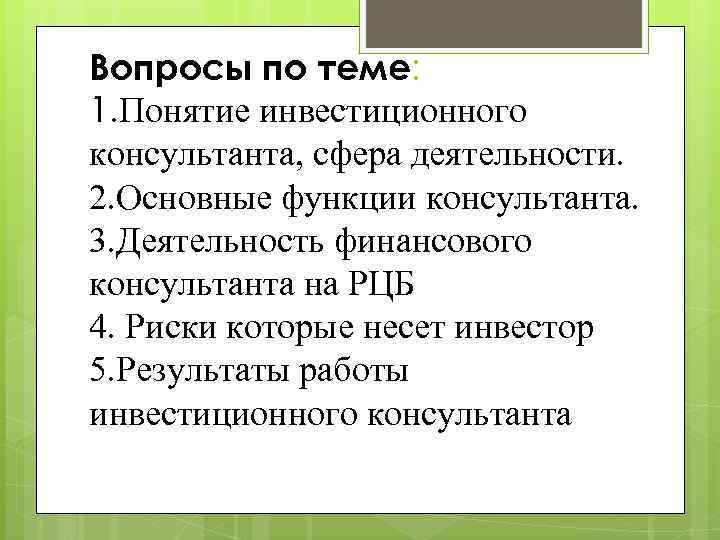 Вопросы по теме:
1.Понятие инвестиционного консультанта, сфера деятельности.
2.Основные функции консультанта.
3.Деятельность финансового консультанта на РЦБ
4. Риски которые несет инвестор
5.Результаты работы инвестиционного консультанта